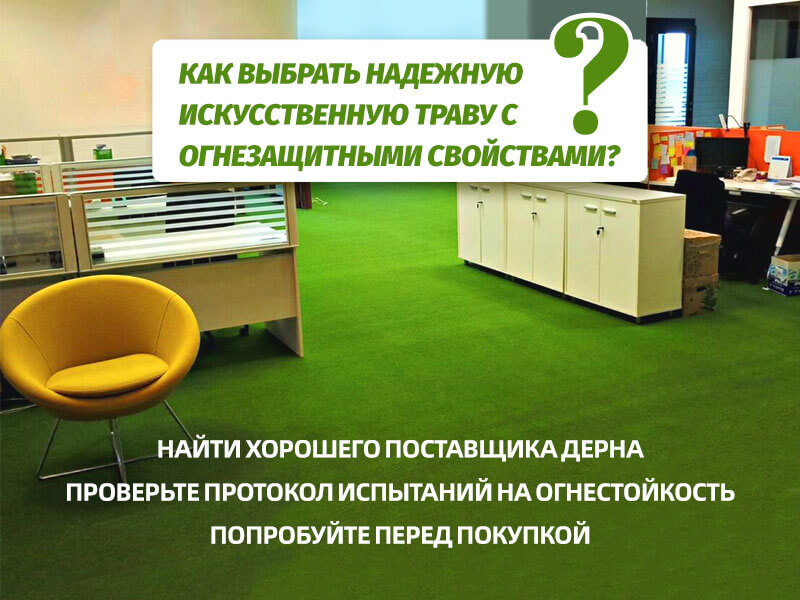 КАК ВЫБРАТЬ НАДЕЖНУЮ ИСКУССТВЕННУЮ ТРАВУ С ОГНЕЗАЩИТНЫМИ СВОЙСТВАМИ?

?

НАЙТИ ХОРОШЕГО ПОСТАВЩИКА ДЕРНА
ПРОВЕРЬТЕ ПРОТОКОЛ ИСПЫТАНИЙ НА ОГНЕСТОЙКОСТЬ
ПОПРОБУЙТЕ ПЕРЕД ПОКУПКОЙ